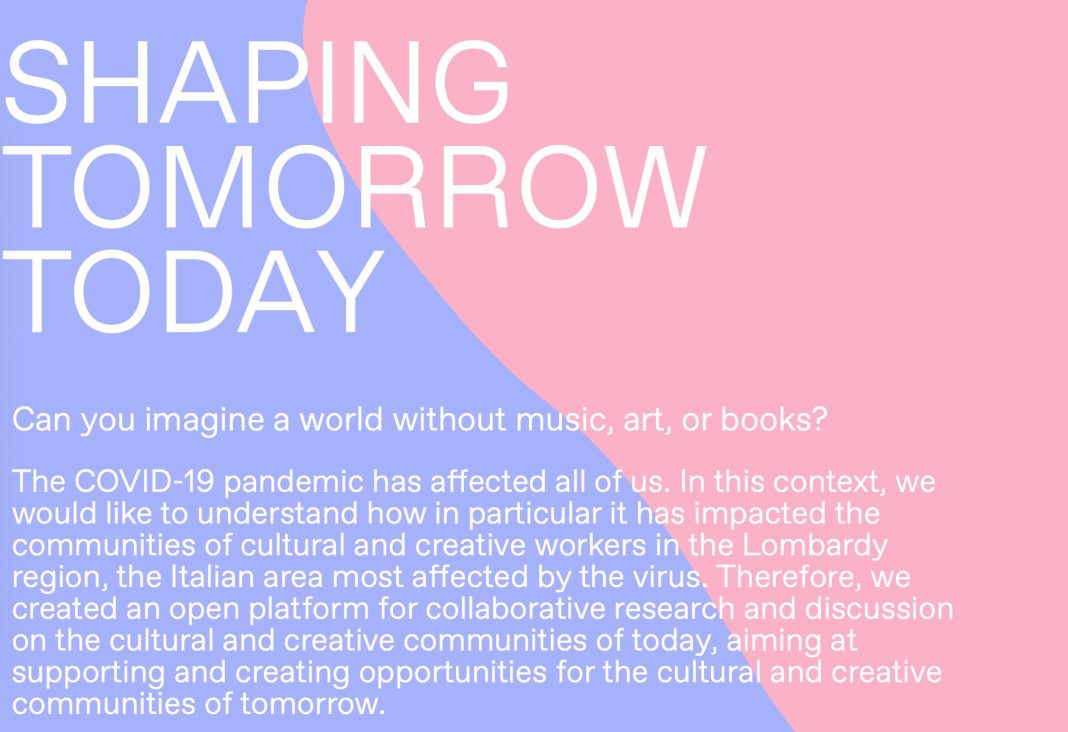 SHAPING TOMORROW TODAY

Can you imagine a world without music, art, or books?

The COVID-19 pandemic has affected all of us. In this context, we would like to understand how in particular it has impacted the communities of cultural and creative workers in the Lombardy region, the Italian area most affected by the virus. Therefore, we created an open platform for collaborative research and discussion on the cultural and creative communities of today, aiming at supporting and creating opportunities for the cultural and creative communities of tomorrow.